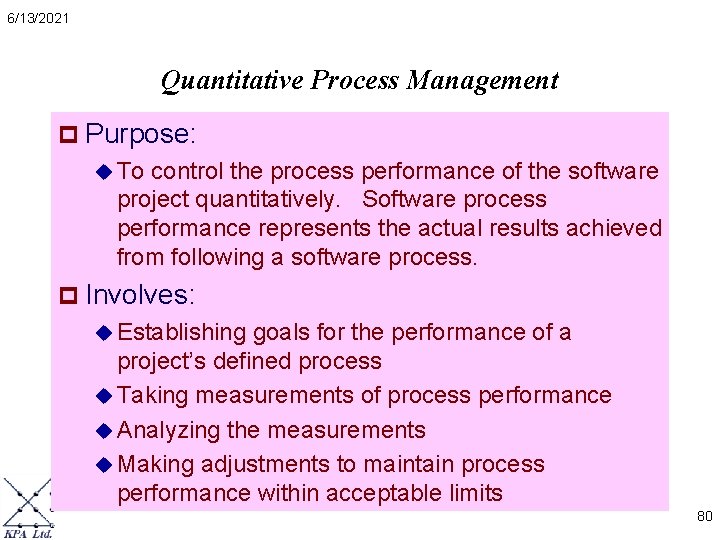 6/13/2021

Quantitative Process Management

Purpose:

To control the process performance of the software project quantitatively. Software process performance represents the actual results achieved from following a software process.

Involves:

Establishing goals for the performance of a project's defined process

Taking measurements of process performance

Analyzing the measurements

Making adjustments to maintain process performance within acceptable limits

KPA Ltd.

80